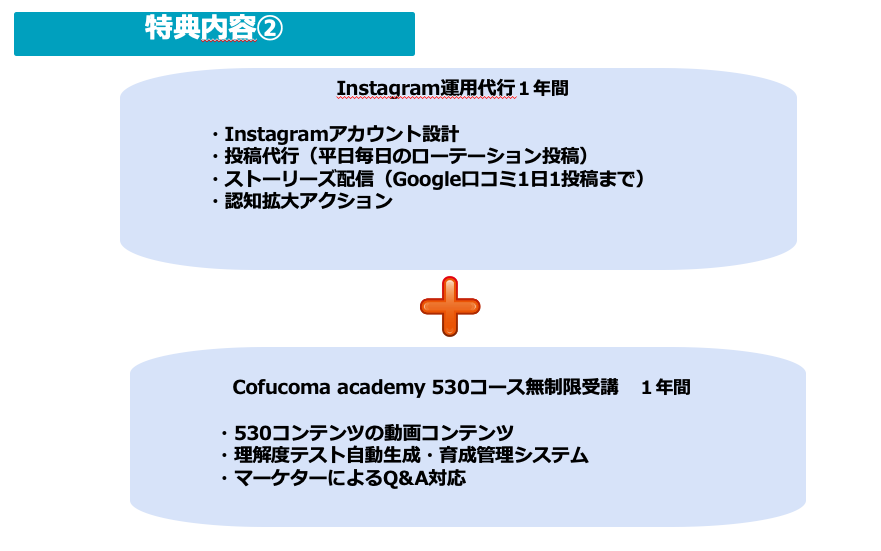 特典内容②

Instagram運用代行１年間

・Instagramアカウント設計
・投稿代行（平日毎日のローテーション投稿）
・ストーリーズ配信（Google口コミ1日1投稿まで）
・認知拡大アクション

Cofucoma academy 530コース無制限受講　１年間

・530コンテンツの動画コンテンツ
・理解度テスト自動生成・育成管理システム
・マーケターによるQ&A対応